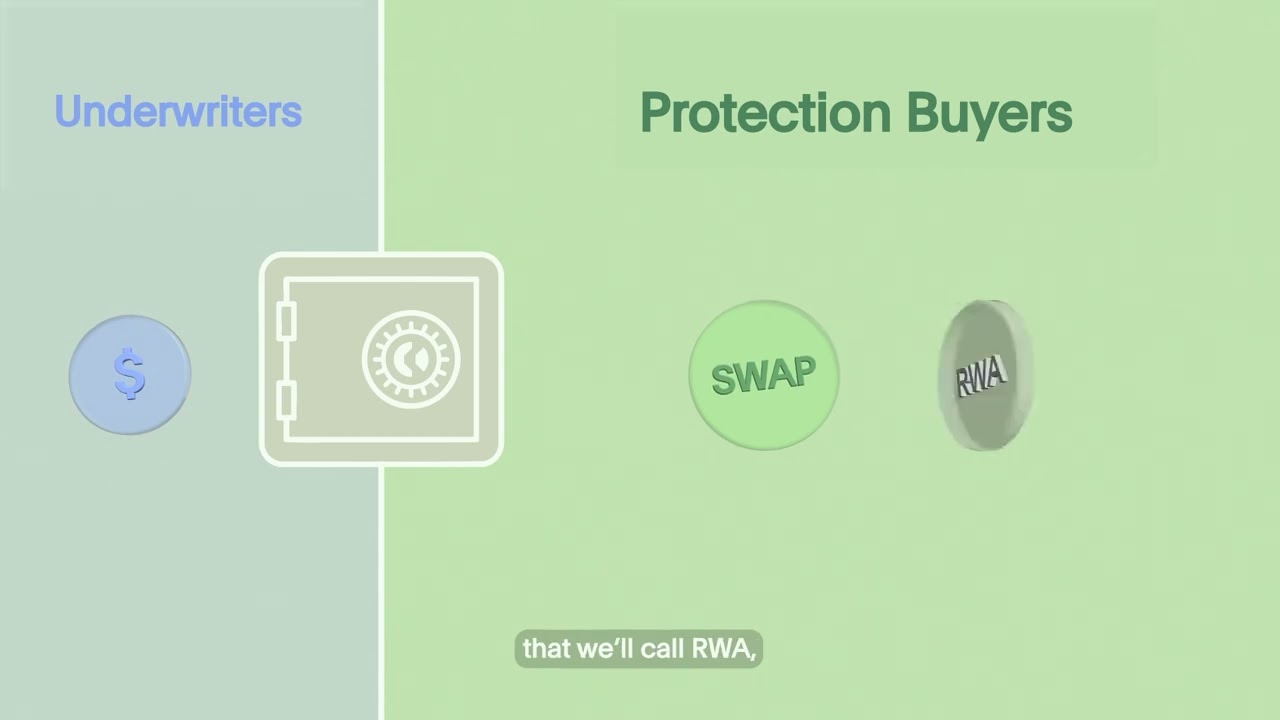 Underwriters

Protection Buyers

$

SWAP

RWA

that we'll call RWA,